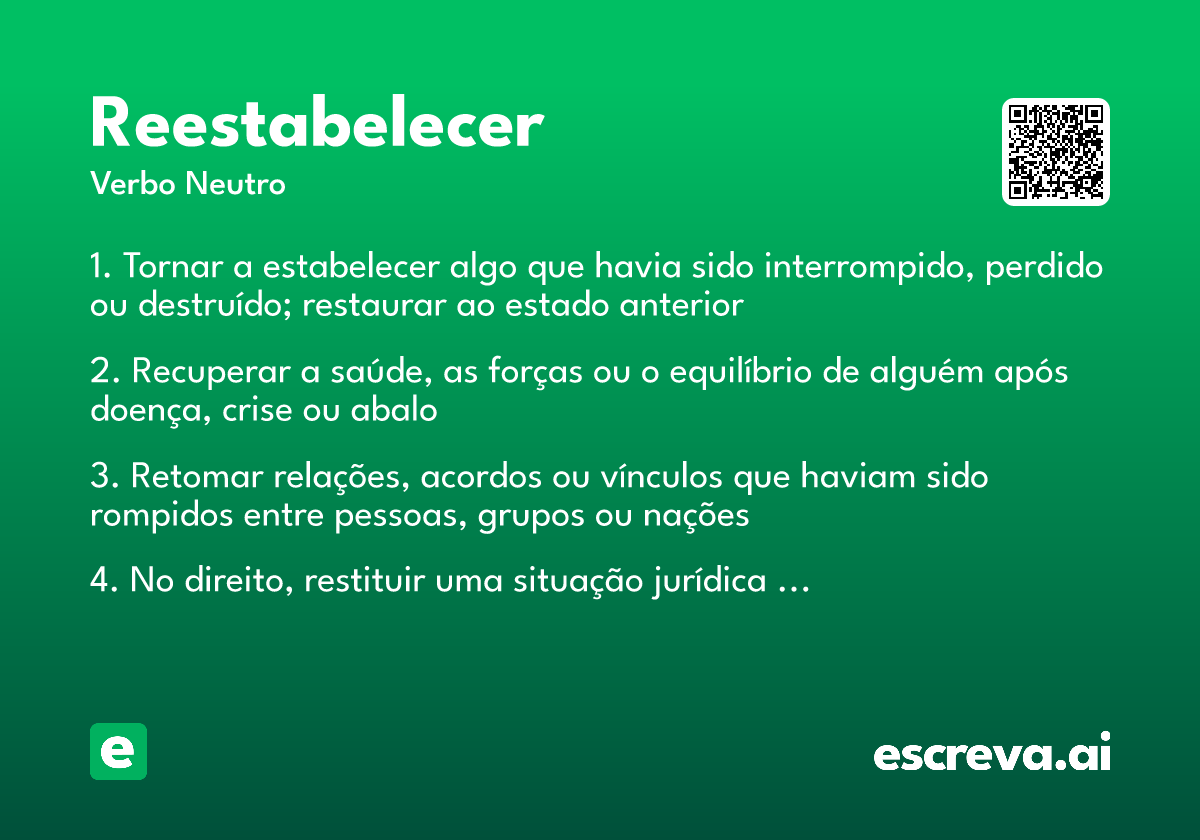 Reestabelecer
Verbo Neutro

1. Tornar a estabelecer algo que havia sido interrompido, perdido ou destruído; restaurar ao estado anterior

2. Recuperar a saúde, as forças ou o equilíbrio de alguém após doença, crise ou abalo

3. Retomar relações, acordos ou vínculos que haviam sido rompidos entre pessoas, grupos ou nações

4. No direito, restituir uma situação jurídica …

e

escreva.ai